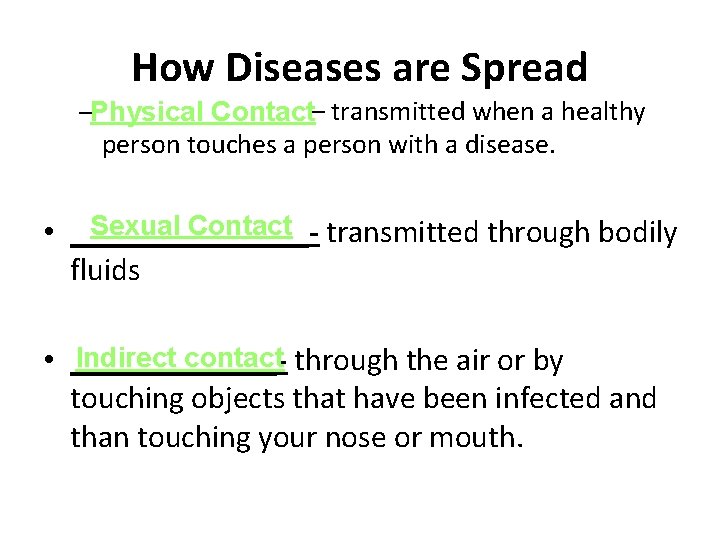 How Diseases are Spread

–Physical Contact– transmitted when a healthy person touches a person with a disease.

• Sexual Contact - transmitted through bodily fluids

• Indirect contact- through the air or by touching objects that have been infected and than touching your nose or mouth.